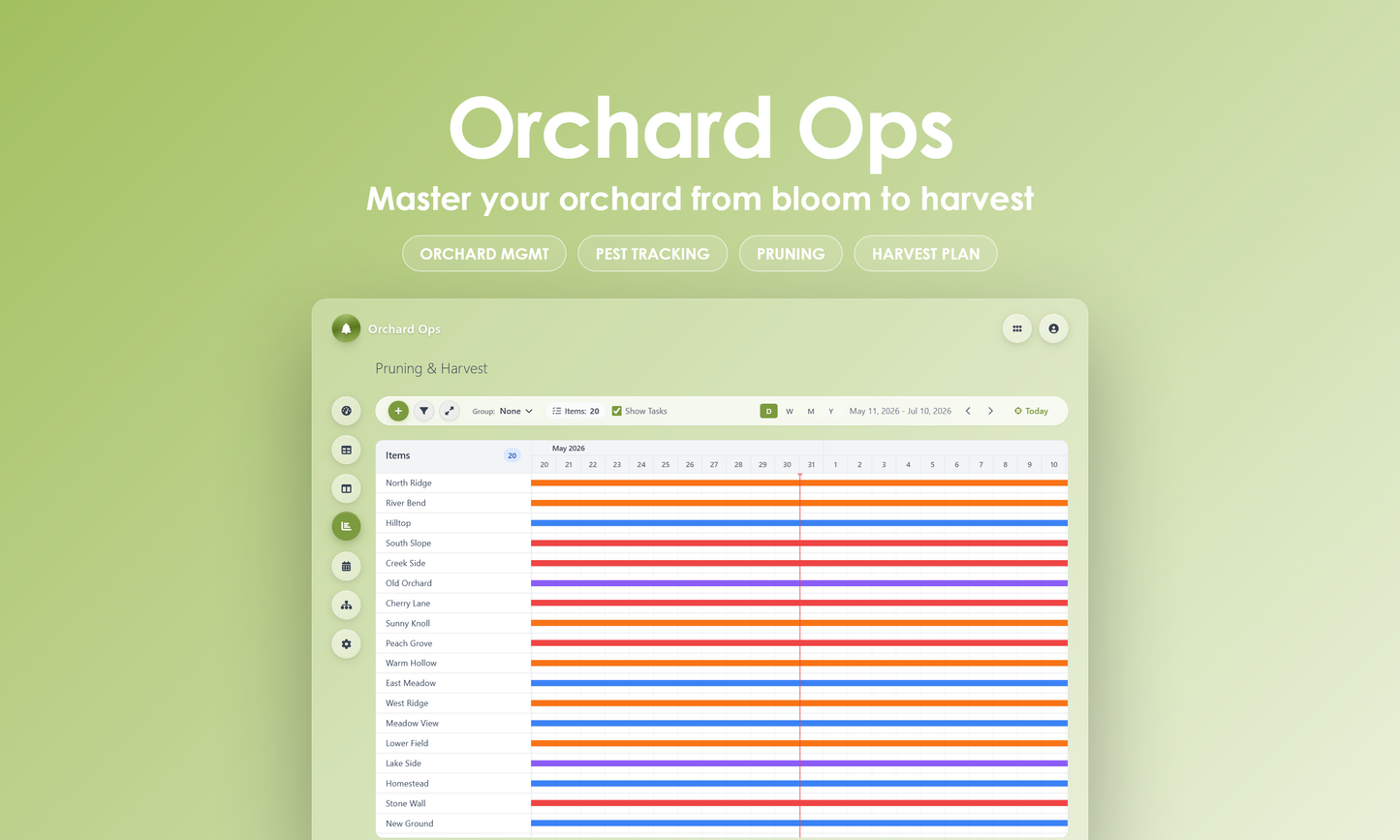 Orchard Ops

Master your orchard from bloom to harvest

ORCHARD MGMT
PEST TRACKING
PRUNING
HARVEST PLAN

Orchard Ops

Pruning & Harvest

Group: None
Items: 20
Show Tasks
D W M Y
May 11, 2026 - Jul 10, 2026
Today

Items 20

May 2026

20 21 22 23 24 25 26 27 28 29 30 31 1 2 3 4 5 6 7 8 9 10

North Ridge
River Bend
Hilltop
South Slope
Creek Side
Old Orchard
Cherry Lane
Sunny Knoll
Peach Grove
Warm Hollow
East Meadow
West Ridge
Meadow View
Lower Field
Lake Side
Homestead
Stone Wall
New Ground